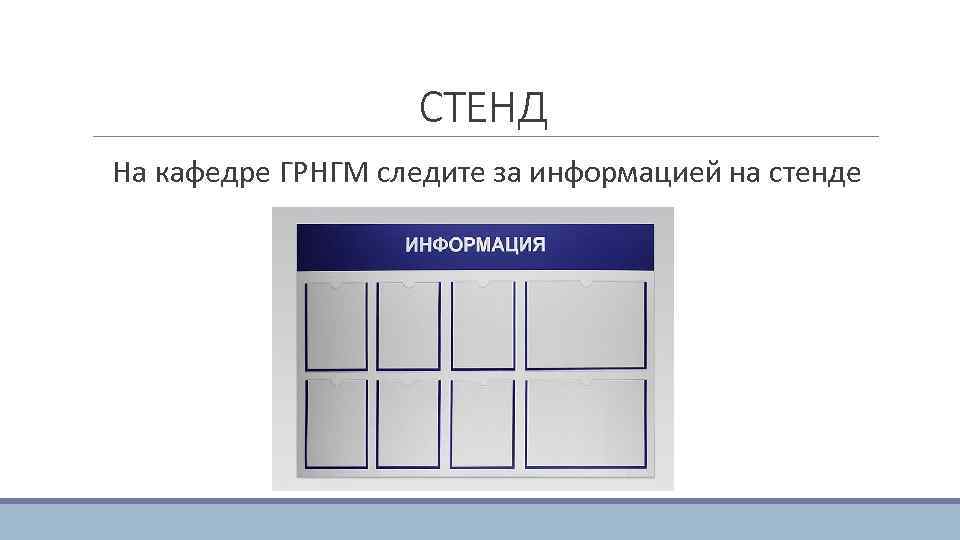 СТЕНД

На кафедре ГРНГМ следите за информацией на стенде

ИНФОРМАЦИЯ